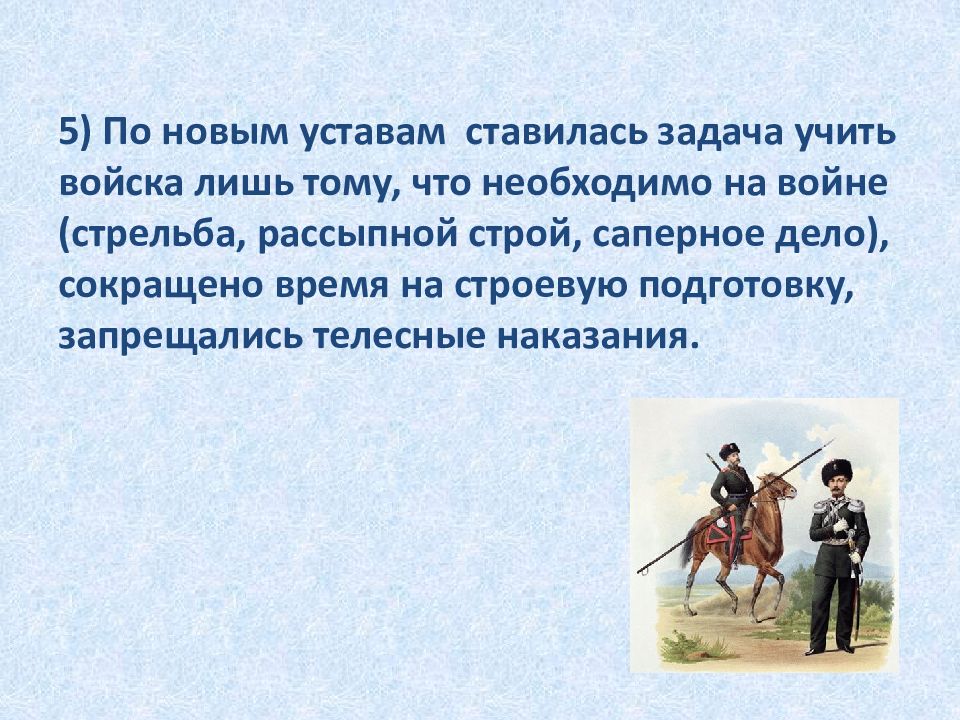 5) По новым уставам ставилась задача учить войска лишь тому, что необходимо на войне (стрельба, рассыпной строй, саперное дело), сокращено время на строевую подготовку, запрещались телесные наказания.